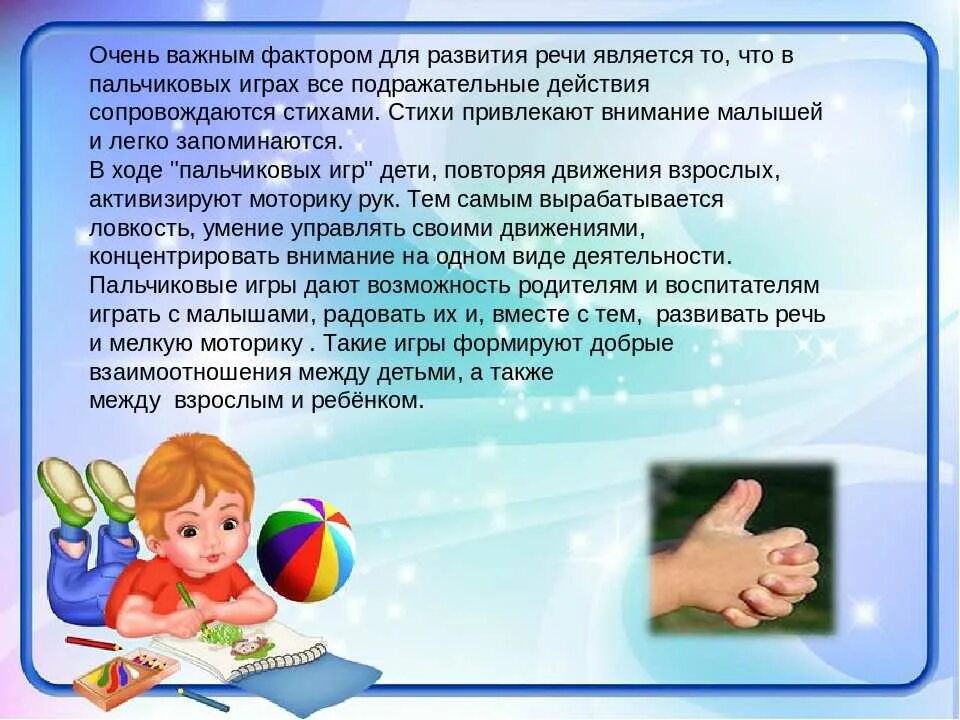 Очень важным фактором для развития речи является то, что в пальчиковых играх все подражательные действия сопровождаются стихами. Стихи привлекают внимание малышей и легко запоминаются.
В ходе "пальчиковых игр" дети, повторяя движения взрослых, активизируют моторику рук. Тем самым вырабатывается ловкость, умение управлять своими движениями, концентрировать внимание на одном виде деятельности.
Пальчиковые игры дают возможность родителям и воспитателям играть с малышами, радовать их и, вместе с тем, развивать речь и мелкую моторику . Такие игры формируют добрые взаимоотношения между детьми, а также между взрослым и ребёнком.